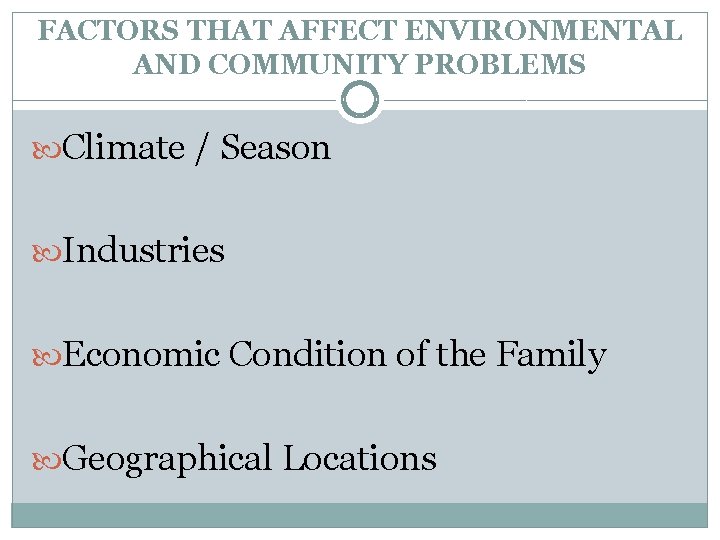 FACTORS THAT AFFECT ENVIRONMENTAL AND COMMUNITY PROBLEMS

Climate / Season

Industries

Economic Condition of the Family

Geographical Locations